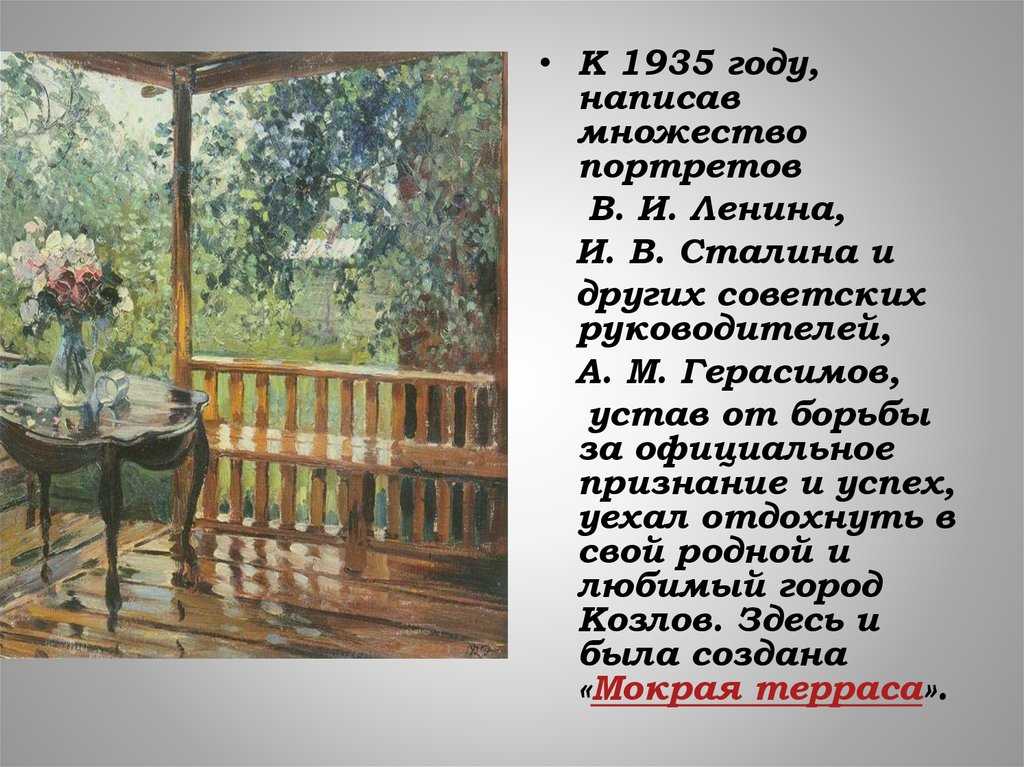 • К 1935 году, написав множество портретов В. И. Ленина, И. В. Сталина и других советских руководителей, А. М. Герасимов, устав от борьбы за официальное признание и успех, уехал отдохнуть в свой родной и любимый город Козлов. Здесь и была создана «Мокрая терраса».